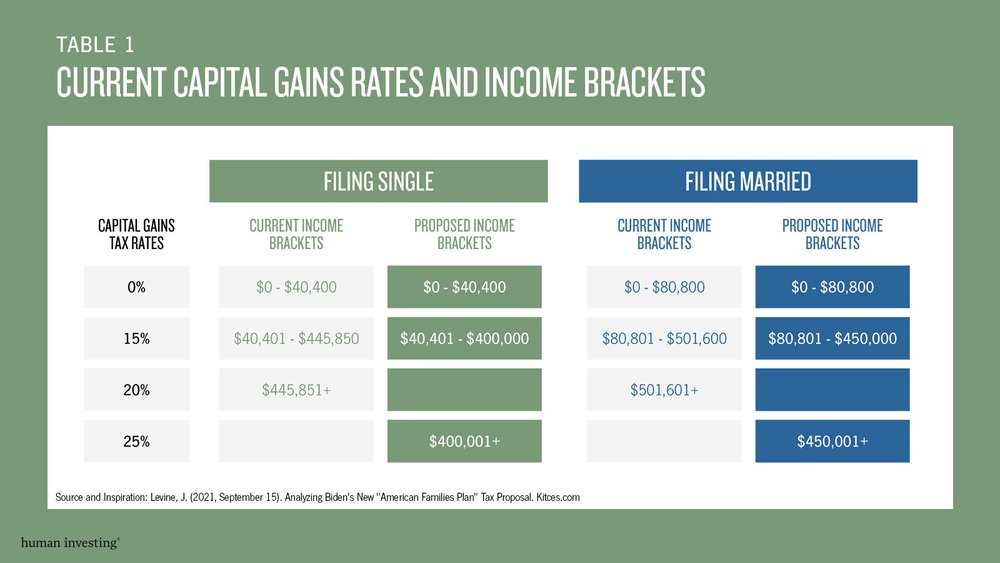 TABLE 1

CURRENT CAPITAL GAINS RATES AND INCOME BRACKETS

| | FILING SINGLE | | FILING MARRIED | |
|---|---|---|---|---|
| CAPITAL GAINS TAX RATES | CURRENT INCOME BRACKETS | PROPOSED INCOME BRACKETS | CURRENT INCOME BRACKETS | PROPOSED INCOME BRACKETS |
| 0% | \$0 - \$40,400 | \$0 - \$40,400 | \$0 - \$80,800 | \$0 - \$80,800 |
| 15% | \$40,401 - \$445,850 | \$40,401 - \$400,000 | \$80,801 - \$501,600 | \$80,801 - \$450,000 |
| 20% | \$445,851+ | | \$501,601+ | |
| 25% | | \$400,001+ | | \$450,001+ |

Source and Inspiration: Levine, J. (2021, September 15). Analyzing Biden's New "American Families Plan" Tax Proposal. Kitces.com

human investing